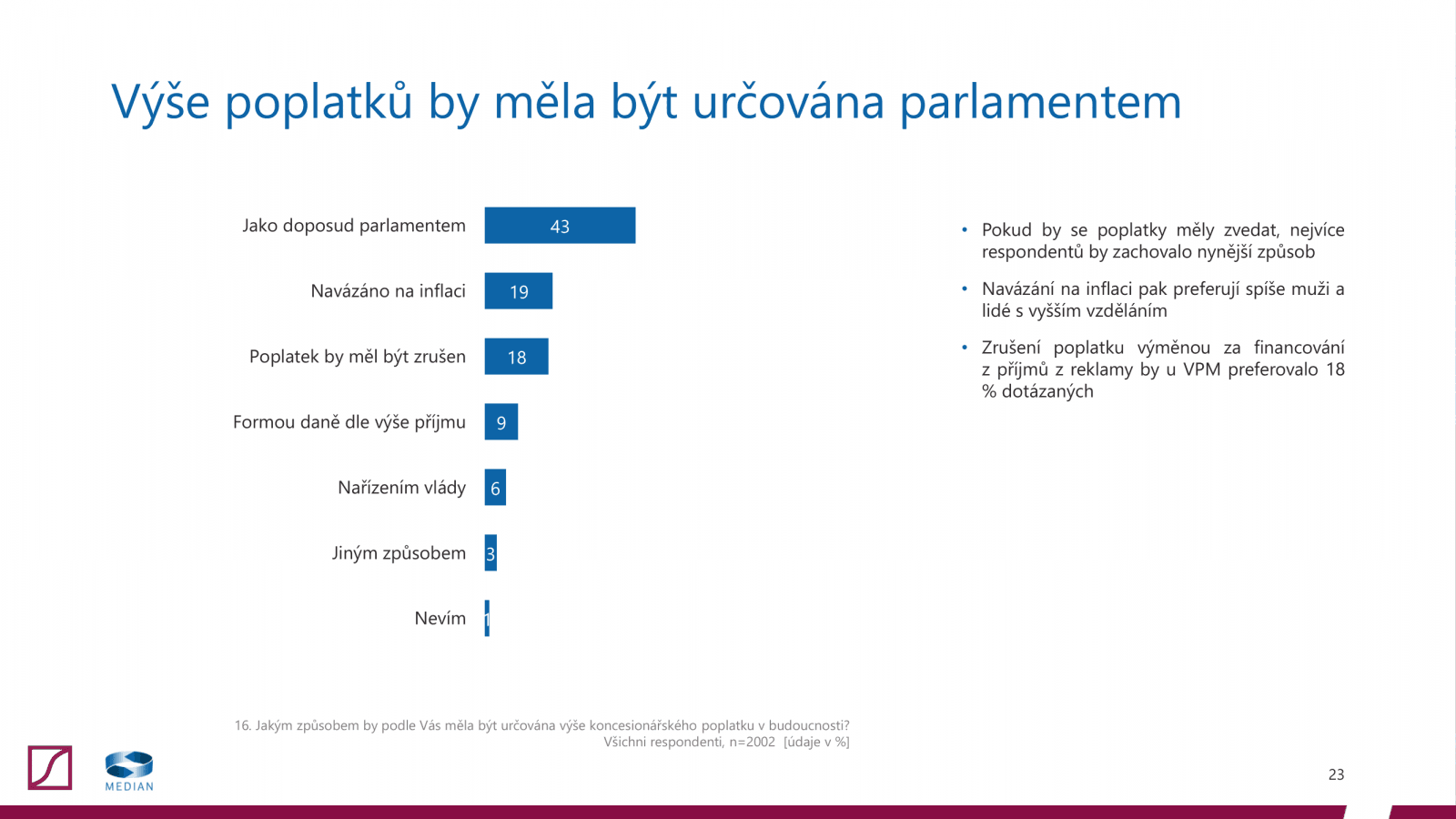 Výše poplatků by měla být určována parlamentem

Jako doposud parlamentem 43

Navázáno na inflaci 19

Poplatek by měl být zrušen 18

Formou daně dle výše příjmu 9

Nařízením vlády 6

Jiným způsobem 3

Nevím 1

• Pokud by se poplatky měly zvedat, nejvíce respondentů by zachovalo nynější způsob

• Navázání na inflaci pak preferují spíše muži a lidé s vyšším vzděláním

• Zrušení poplatku výměnou za financování z příjmů z reklamy by u VPM preferovalo 18 % dotázaných

16. Jakým způsobem by podle Vás měla být určována výše koncesionářského poplatku v budoucnosti?
Všichni respondenti, n=2002 [údaje v %]

MEDIAN

23